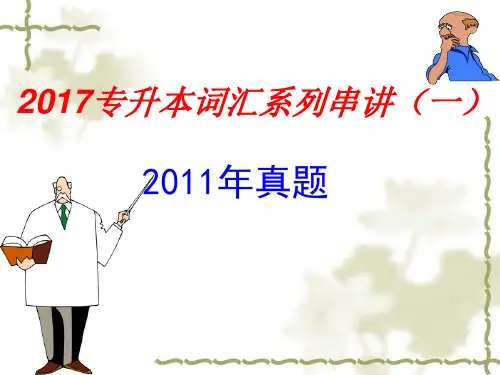 2017专升本词汇系列串讲（一）

2011年真题